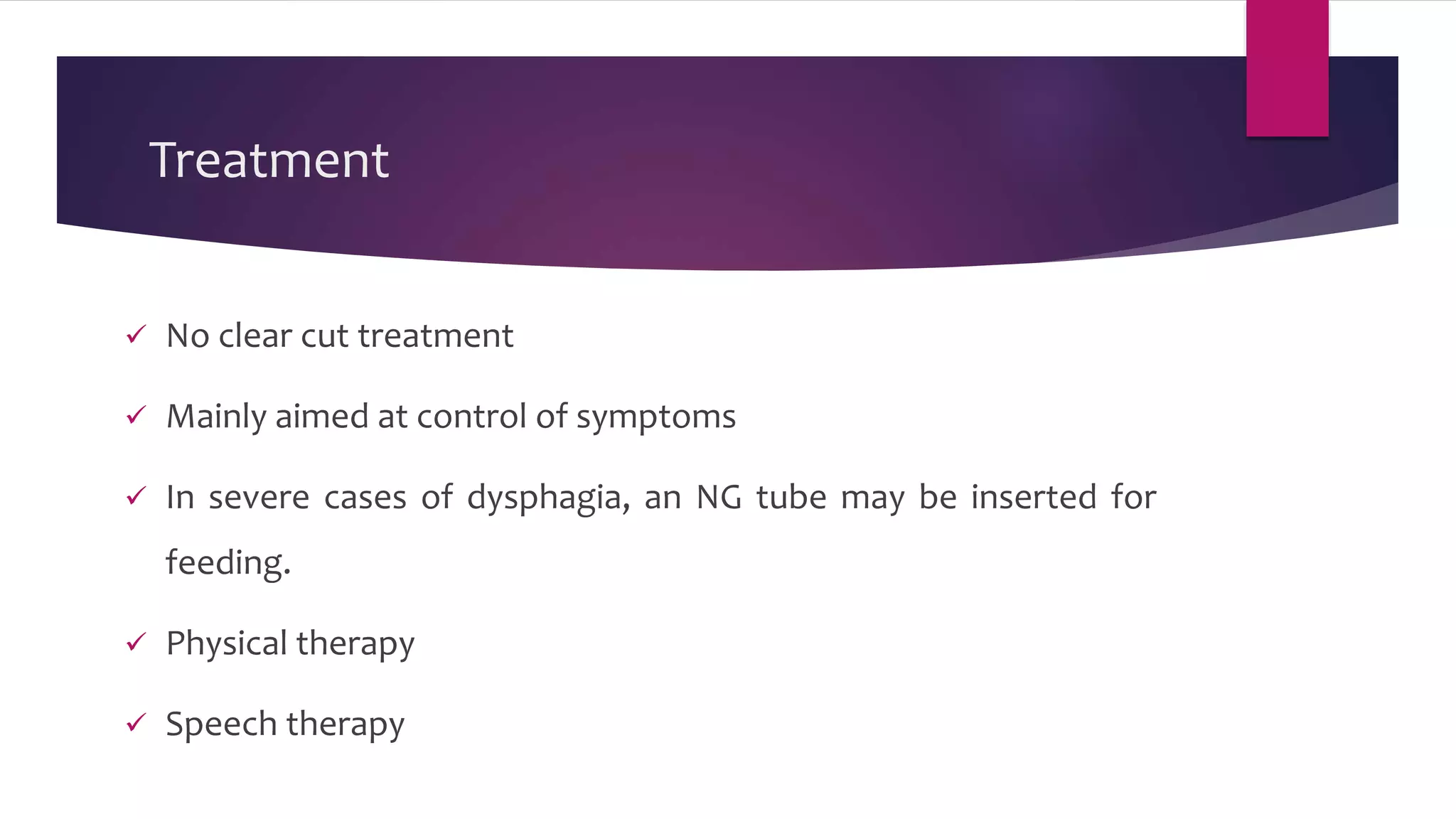 Treatment

✓ No clear cut treatment

✓ Mainly aimed at control of symptoms

✓ In severe cases of dysphagia, an NG tube may be inserted for feeding.

✓ Physical therapy

✓ Speech therapy